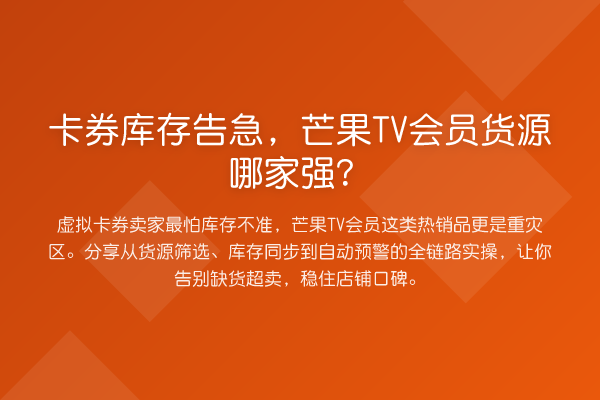 卡券库存告急，芒果TV会员货源哪家强？

虚拟卡券卖家最怕库存不准，芒果TV会员这类热销品更是重灾区。分享从货源筛选、库存同步到自动预警的全链路实操，让你告别缺货超卖，稳住店铺口碑。